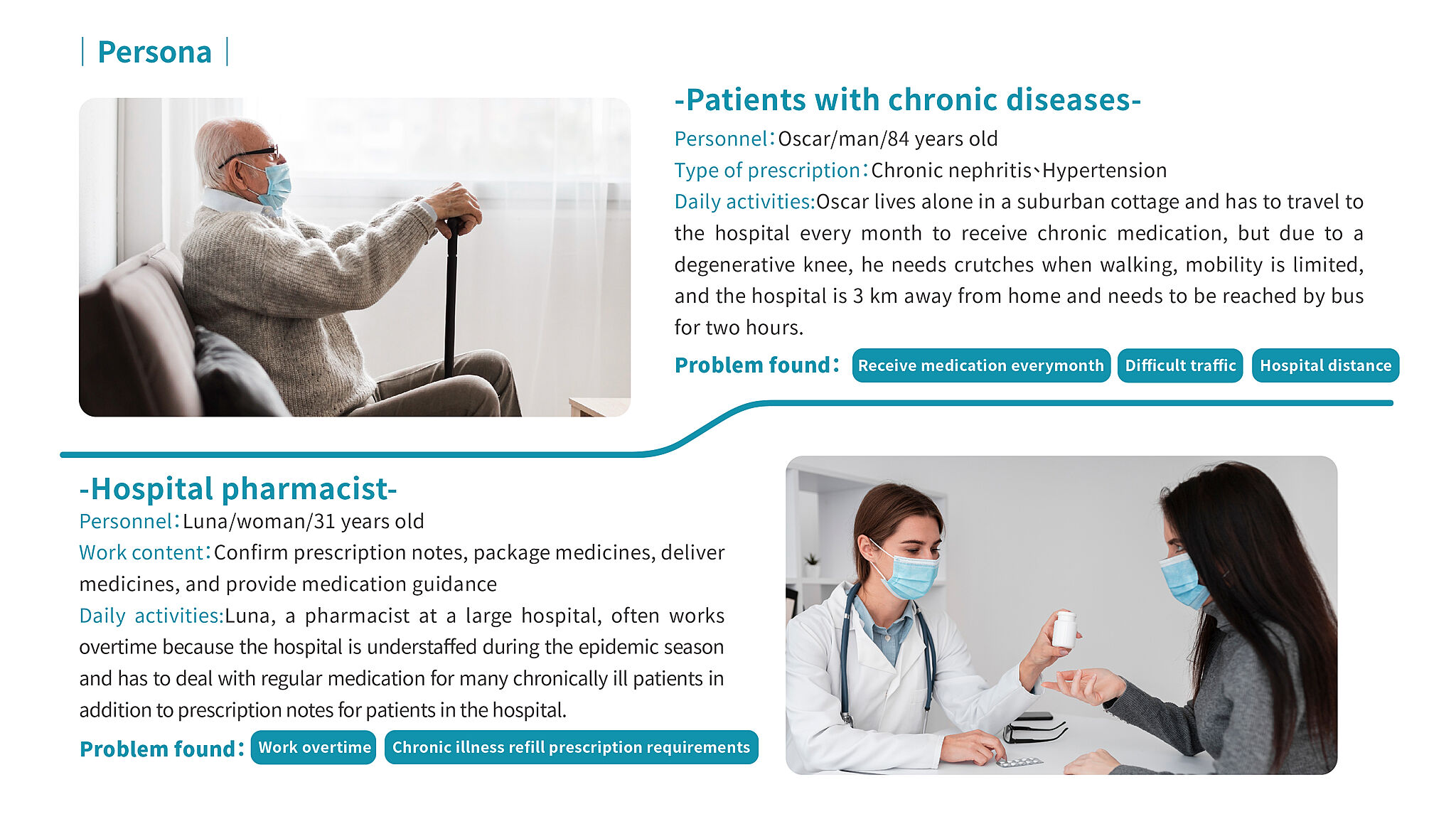 | Persona |

-Patients with chronic diseases-

Personnel：Oscar/man/84 years old

Type of prescription：Chronic nephritis、Hypertension

Daily activities:Oscar lives alone in a suburban cottage and has to travel to the hospital every month to receive chronic medication, but due to a degenerative knee, he needs crutches when walking, mobility is limited, and the hospital is 3 km away from home and needs to be reached by bus for two hours.

Problem found： Receive medication everymonth Difficult traffic Hospital distance

-Hospital pharmacist-

Personnel：Luna/woman/31 years old

Work content：Confirm prescription notes, package medicines, deliver medicines, and provide medication guidance

Daily activities:Luna, a pharmacist at a large hospital, often works overtime because the hospital is understaffed during the epidemic season and has to deal with regular medication for many chronically ill patients in addition to prescription notes for patients in the hospital.

Problem found： Work overtime Chronic illness refill prescription requirements